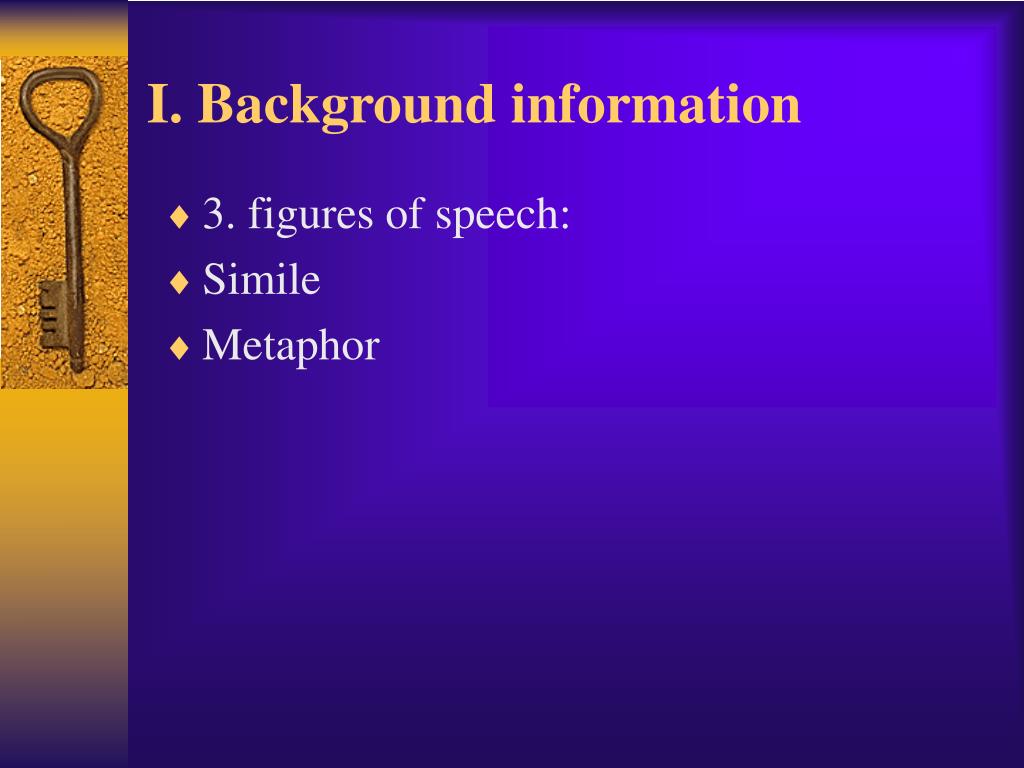 I. Background information

♦ 3. figures of speech:
♦ Simile
♦ Metaphor